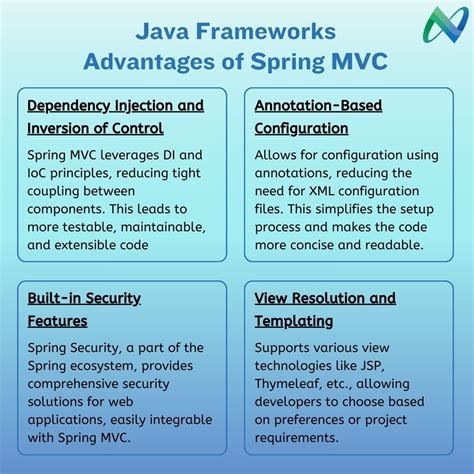 Java Frameworks
Advantages of Spring MVC

Dependency Injection and Inversion of Control

Spring MVC leverages DI and IoC principles, reducing tight coupling between components. This leads to more testable, maintainable, and extensible code

Annotation-Based Configuration

Allows for configuration using annotations, reducing the need for XML configuration files. This simplifies the setup process and makes the code more concise and readable.

Built-in Security Features

Spring Security, a part of the Spring ecosystem, provides comprehensive security solutions for web applications, easily integrable with Spring MVC.

View Resolution and Templating

Supports various view technologies like JSP, Thymeleaf, etc., allowing developers to choose based on preferences or project requirements.